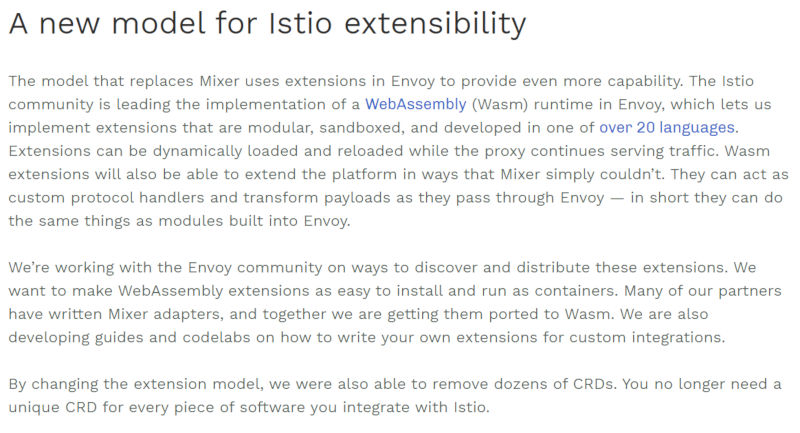 A new model for Istio extensibility

The model that replaces Mixer uses extensions in Envoy to provide even more capability. The Istio community is leading the implementation of a WebAssembly (Wasm) runtime in Envoy, which lets us implement extensions that are modular, sandboxed, and developed in one of over 20 languages. Extensions can be dynamically loaded and reloaded while the proxy continues serving traffic. Wasm extensions will also be able to extend the platform in ways that Mixer simply couldn't. They can act as custom protocol handlers and transform payloads as they pass through Envoy — in short they can do the same things as modules built into Envoy.

We're working with the Envoy community on ways to discover and distribute these extensions. We want to make WebAssembly extensions as easy to install and run as containers. Many of our partners have written Mixer adapters, and together we are getting them ported to Wasm. We are also developing guides and codelabs on how to write your own extensions for custom integrations.

By changing the extension model, we were also able to remove dozens of CRDs. You no longer need a unique CRD for every piece of software you integrate with Istio.